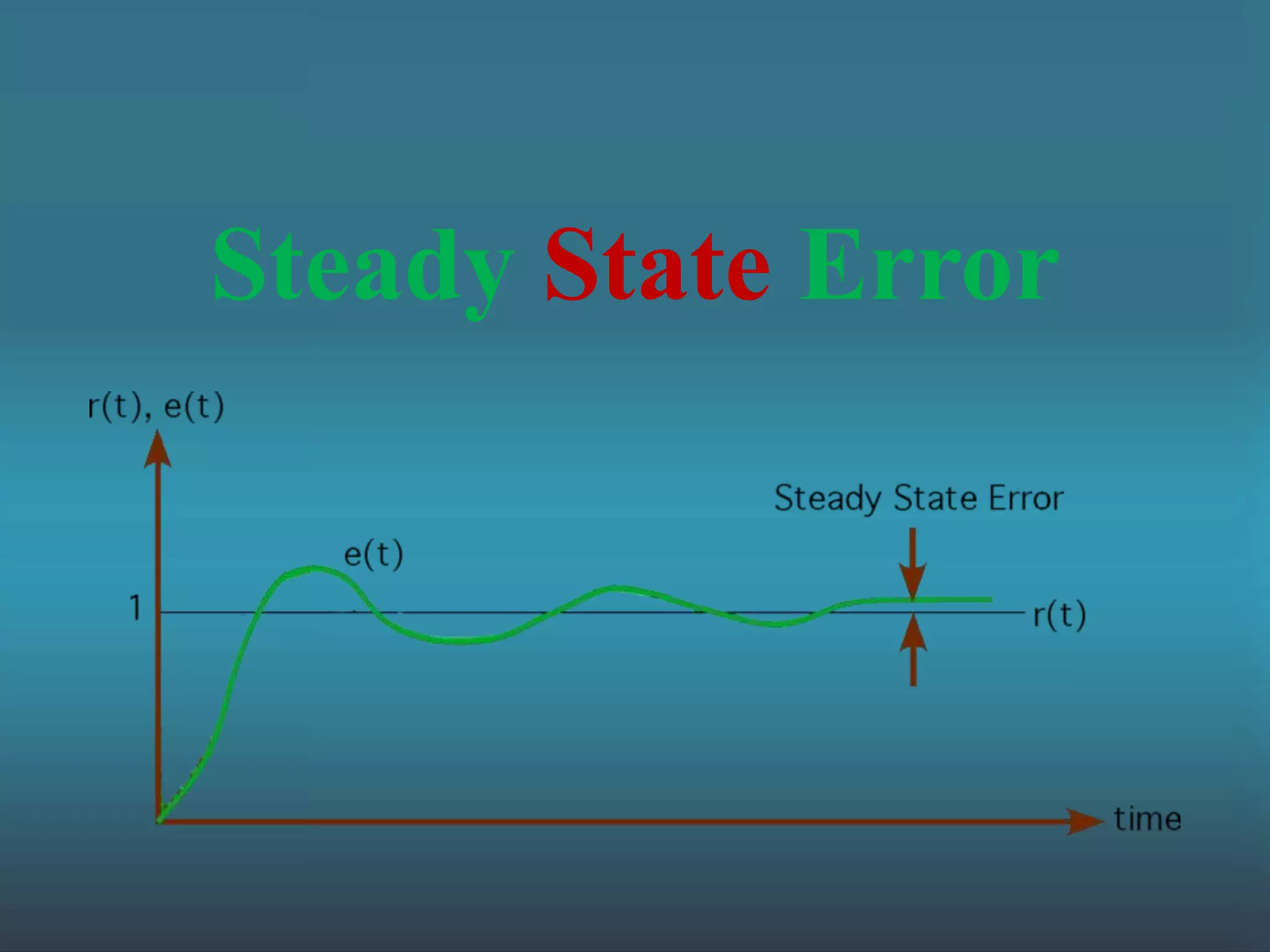 Steady State Error

r(t), e(t)

Steady State Error

e(t)

1

r(t)

time